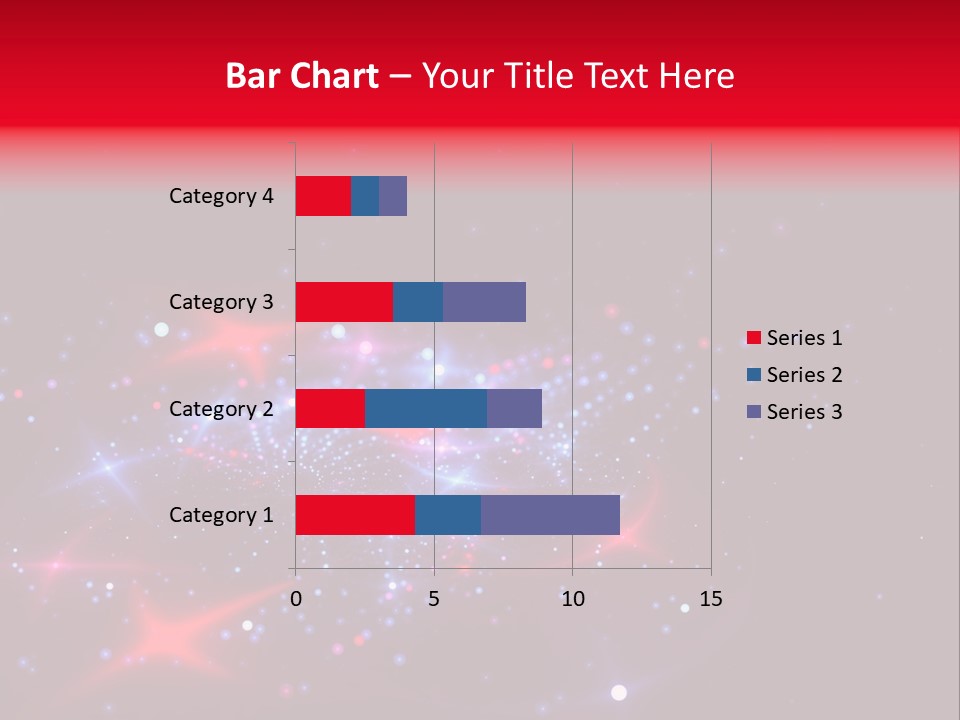 Bar Chart – Your Title Text Here

Category 4
Category 3
Category 2
Category 1

0
5
10
15

Series 1
Series 2
Series 3